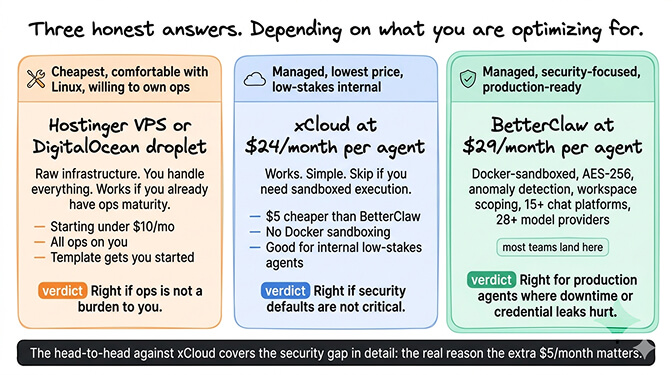 Three honest answers. Depending on what you are optimizing for.

Cheapest, comfortable with Linux, willing to own ops

Hostinger VPS or DigitalOcean droplet

Raw infrastructure. You handle everything. Works if you already have ops maturity.

— Starting under $10/mo
— All ops on you
— Template gets you started

verdict Right if ops is not a burden to you.

Managed, lowest price, low-stakes internal

xCloud at $24/month per agent

Works. Simple. Skip if you need sandboxed execution.

— $5 cheaper than BetterClaw
— No Docker sandboxing
— Good for internal low-stakes agents

verdict Right if security defaults are not critical.

Managed, security-focused, production-ready

BetterClaw at $29/month per agent

Docker-sandboxed, AES-256, anomaly detection, workspace scoping, 15+ chat platforms, 28+ model providers

most teams land here

verdict Right for production agents where downtime or credential leaks hurt.

The head-to-head against xCloud covers the security gap in detail: the real reason the extra $5/month matters.